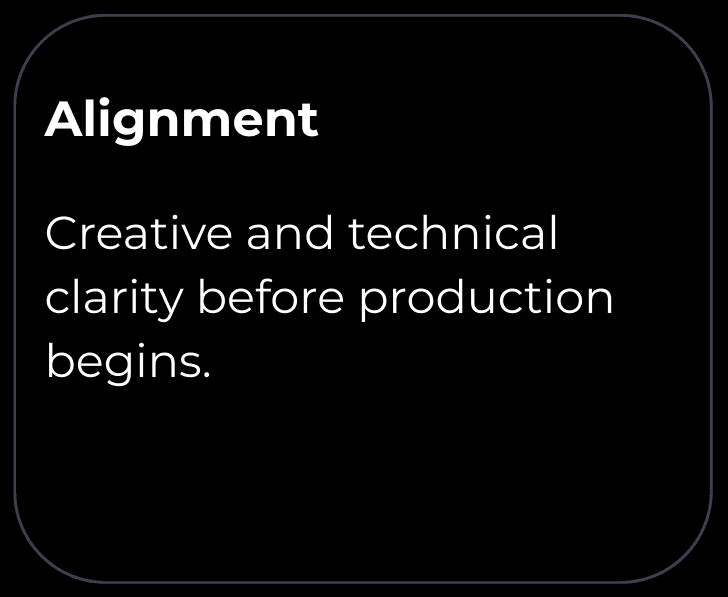 Alignment

Creative and technical clarity before production begins.